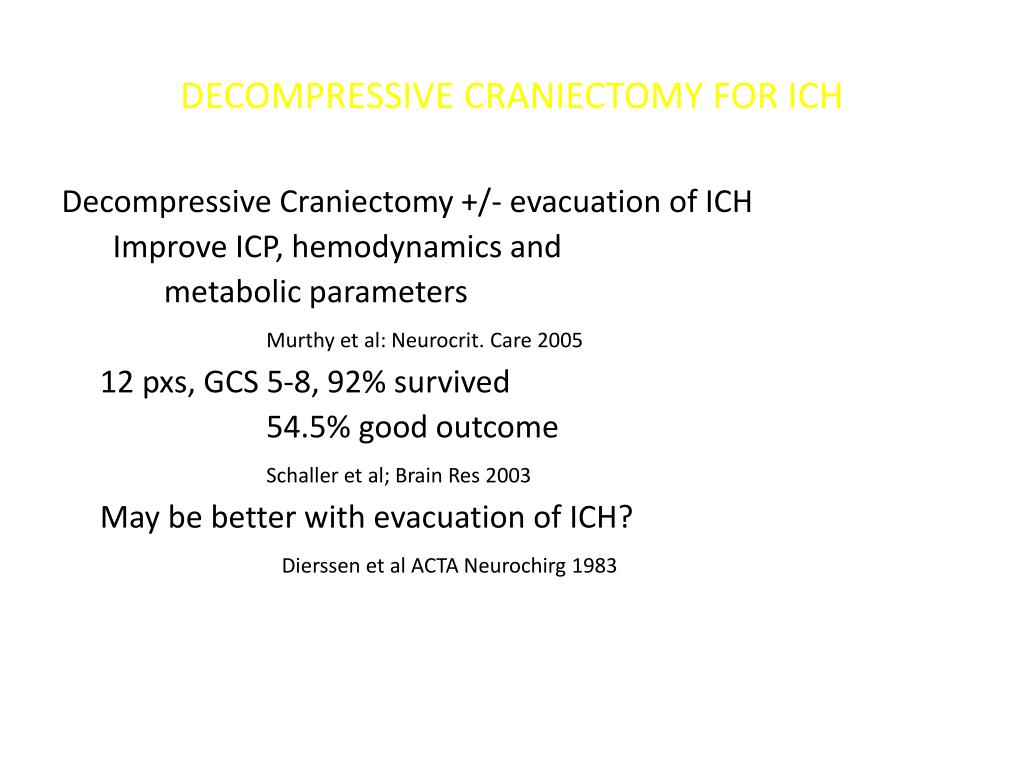 DECOMPRESSIVE CRANIECTOMY FOR ICH

Decompressive Craniectomy +/- evacuation of ICH
Improve ICP, hemodynamics and
metabolic parameters

Murthy et al: Neurocrit. Care 2005

12 pxs, GCS 5-8, 92% survived
54.5% good outcome

Schaller et al; Brain Res 2003

May be better with evacuation of ICH?

Dierssen et al ACTA Neurochirg 1983